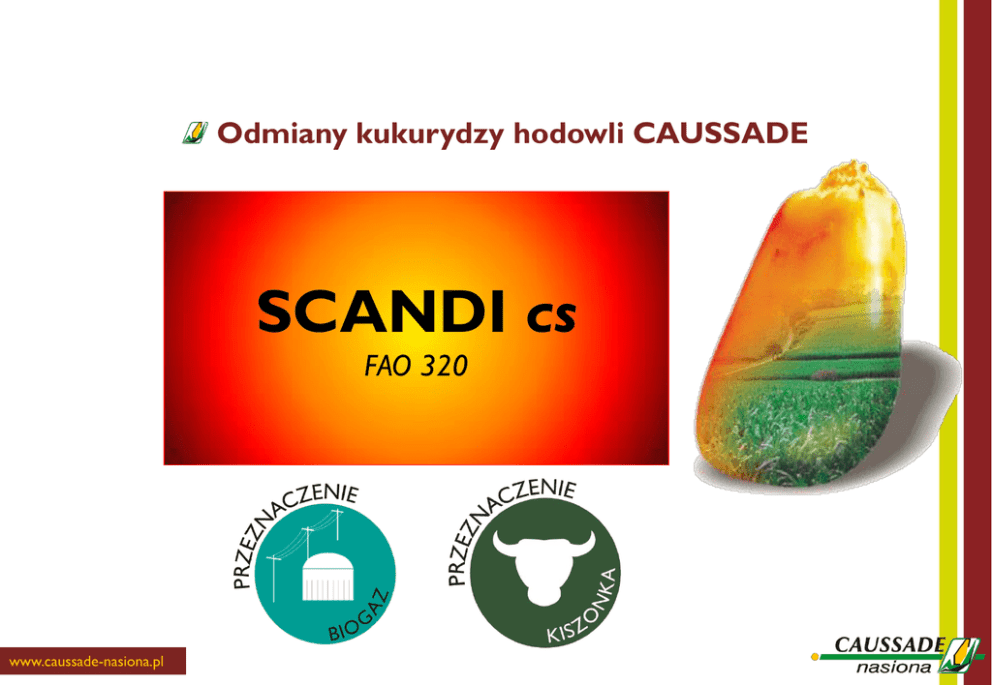 Odmiany kukurydzy hodowli CAUSSADE

SCANDI cs

FAO 320

PRZEZNACZENIE

BIOGAZ

PRZEZNACZENIE

KISZONKA

www.caussade-nasiona.pl

CAUSSADE
nasiona